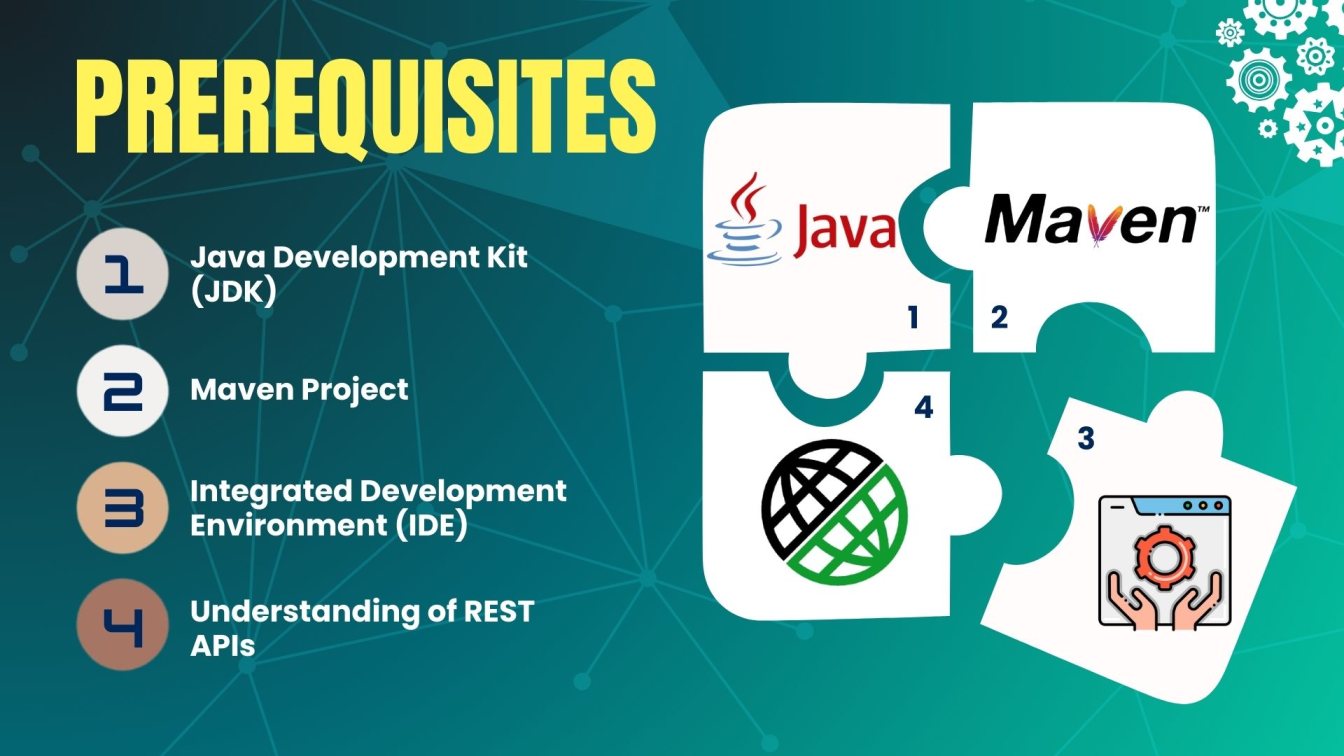 PREREQUISITES

1 Java Development Kit (JDK)

2 Maven Project

3 Integrated Development Environment (IDE)

4 Understanding of REST APIs

Java

1

Maven™

2

4

3